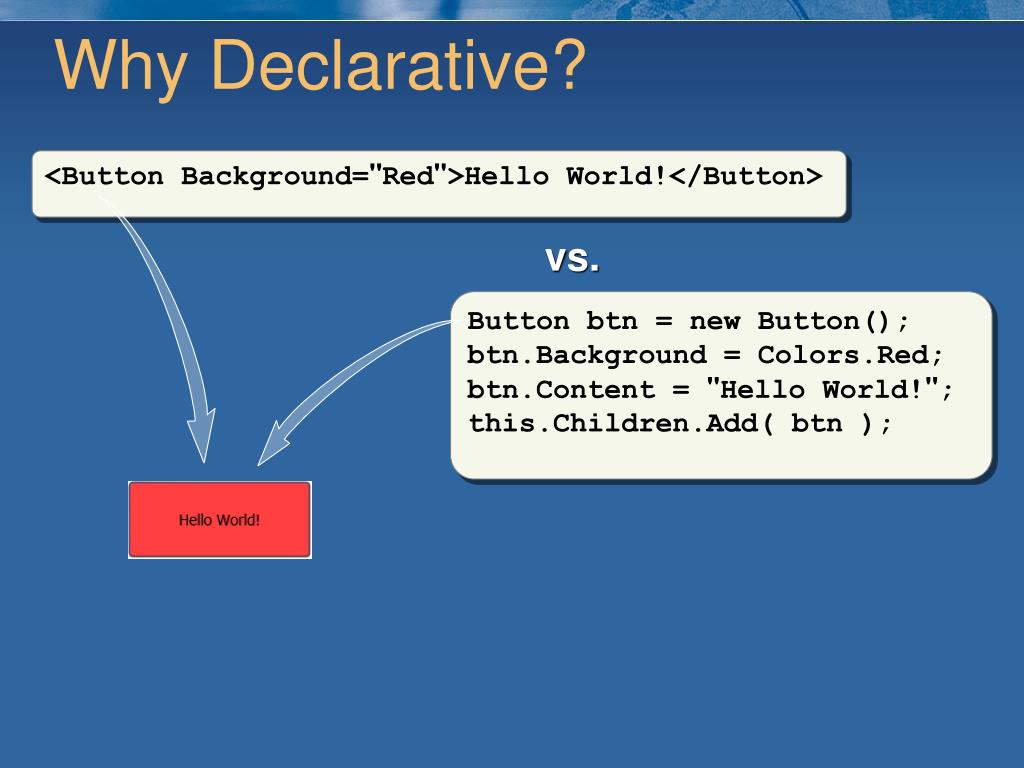 Why Declarative?

<Button Background="Red">Hello World!</Button>

vs.

Button btn = new Button();
btn.Background = Colors.Red;
btn.Content = "Hello World!";
this.Children.Add( btn );

Hello World!